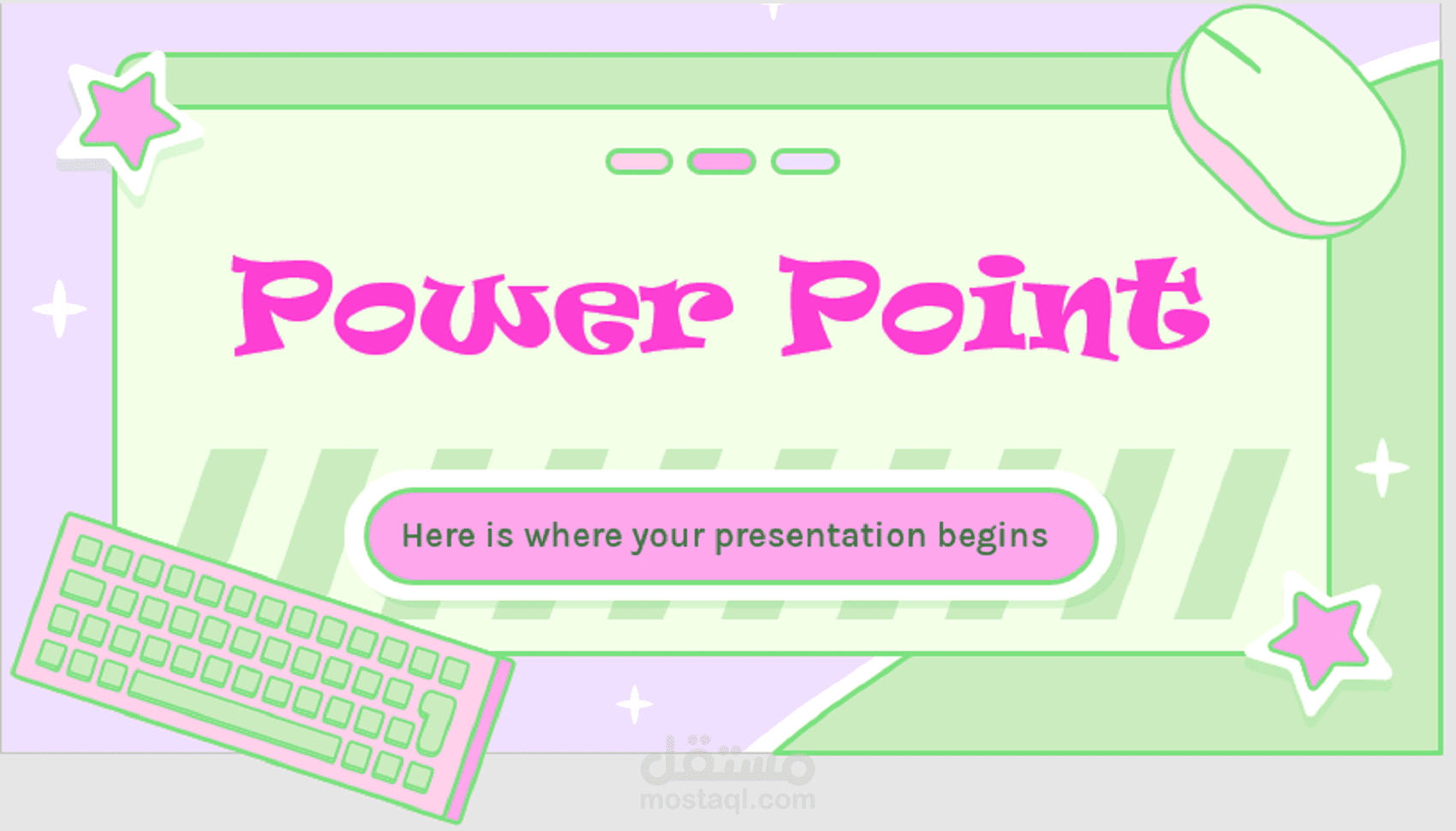 Power Point

Here is where your presentation begins

مستقل
mostaql.com